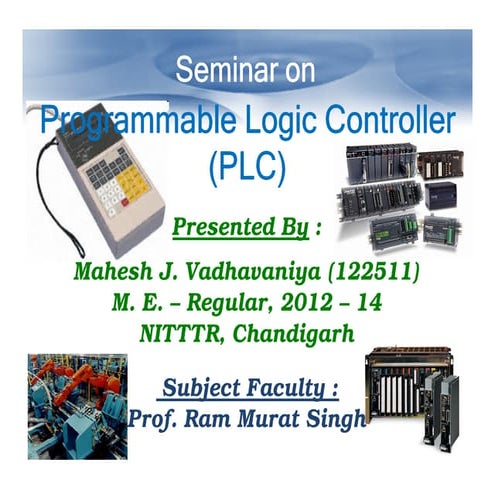 Seminar on

Programmable Logic Controller (PLC)

Presented By :

Mahesh J. Vadhavaniya (122511)
M. E. – Regular, 2012 – 14
NITTTR, Chandigarh

Subject Faculty :
Prof. Ram Murat Singh